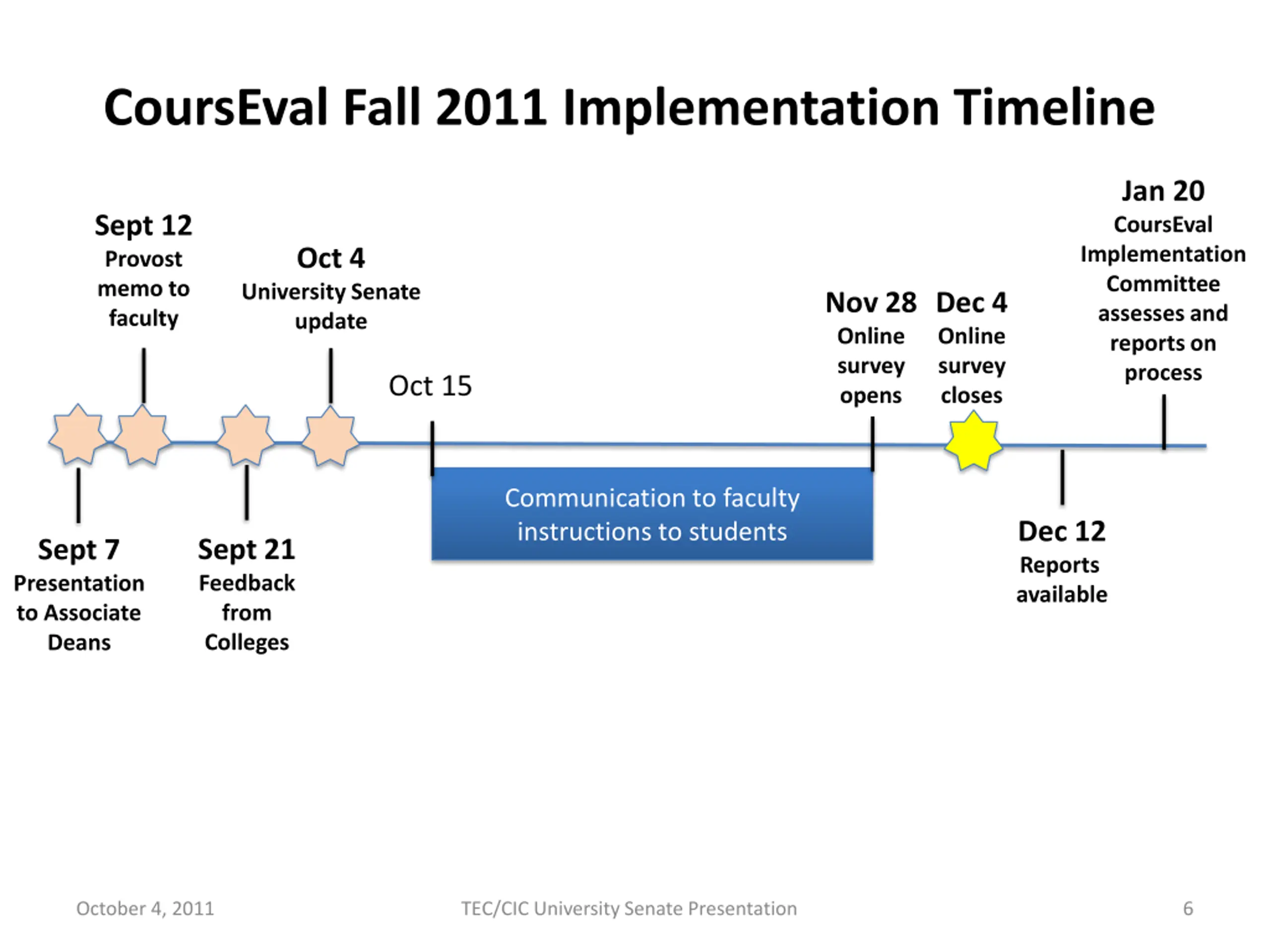 CoursEval Fall 2011 Implementation Timeline

Sept 12
Provost memo to faculty

Oct 4
University Senate update

Oct 15

Nov 28
Online survey opens

Dec 4
Online survey closes

Jan 20
CoursEval Implementation Committee assesses and reports on process

Sept 7
Presentation to Associate Deans

Sept 21
Feedback from Colleges

Communication to faculty instructions to students

Dec 12
Reports available

October 4, 2011

TEC/CIC University Senate Presentation

6